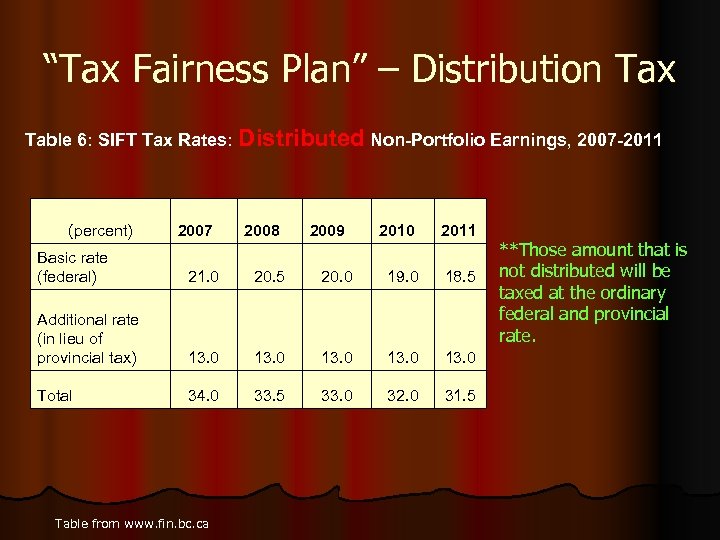 “Tax Fairness Plan” – Distribution Tax

Table 6: SIFT Tax Rates: Distributed Non-Portfolio Earnings, 2007-2011

| (percent) | 2007 | 2008 | 2009 | 2010 | 2011 |
|---|---|---|---|---|---|
| Basic rate (federal) | 21.0 | 20.5 | 20.0 | 19.0 | 18.5 |
| Additional rate (in lieu of provincial tax) | 13.0 | 13.0 | 13.0 | 13.0 | 13.0 |
| Total | 34.0 | 33.5 | 33.0 | 32.0 | 31.5 |

**Those amount that is not distributed will be taxed at the ordinary federal and provincial rate.

Table from www.fin.bc.ca